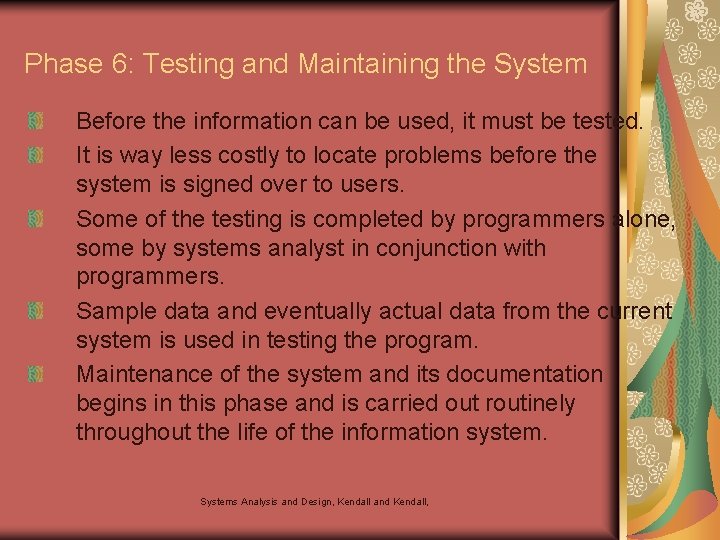 Phase 6: Testing and Maintaining the System

Before the information can be used, it must be tested.

It is way less costly to locate problems before the system is signed over to users.

Some of the testing is completed by programmers alone, some by systems analyst in conjunction with programmers.

Sample data and eventually actual data from the current system is used in testing the program.

Maintenance of the system and its documentation begins in this phase and is carried out routinely throughout the life of the information system.

Systems Analysis and Design, Kendall and Kendall,